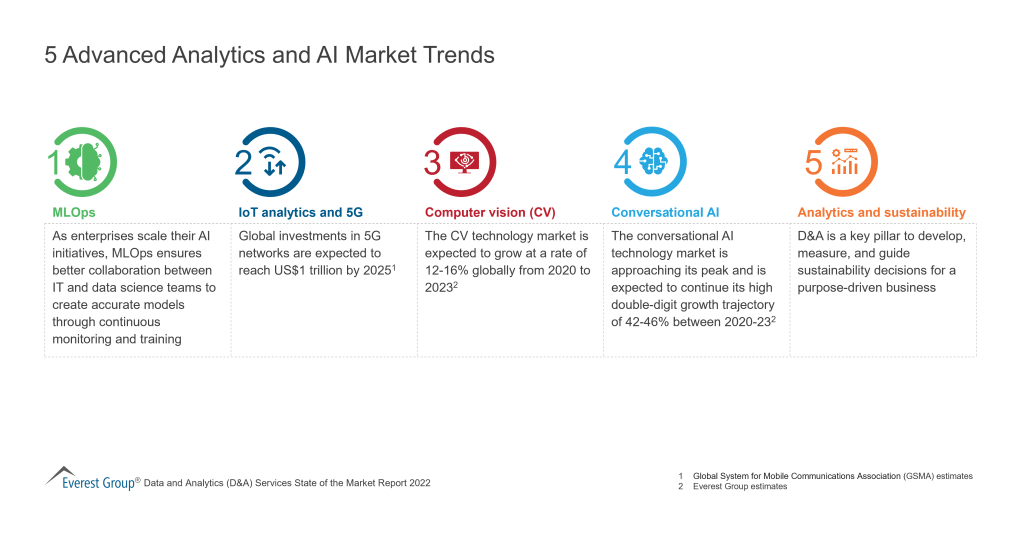 5 Advanced Analytics and AI Market Trends

1

MLOps

As enterprises scale their AI initiatives, MLOps ensures better collaboration between IT and data science teams to create accurate models through continuous monitoring and training

2

IoT analytics and 5G

Global investments in 5G networks are expected to reach US$1 trillion by 2025$^1$

3

Computer vision (CV)

The CV technology market is expected to grow at a rate of 12-16% globally from 2020 to 2023$^2$

4

Conversational AI

The conversational AI technology market is approaching its peak and is expected to continue its high double-digit growth trajectory of 42-46% between 2020-23$^2$

5

Analytics and sustainability

D&A is a key pillar to develop, measure, and guide sustainability decisions for a purpose-driven business

Everest Group® Data and Analytics (D&A) Services State of the Market Report 2022

1 Global System for Mobile Communications Association (GSMA) estimates
2 Everest Group estimates